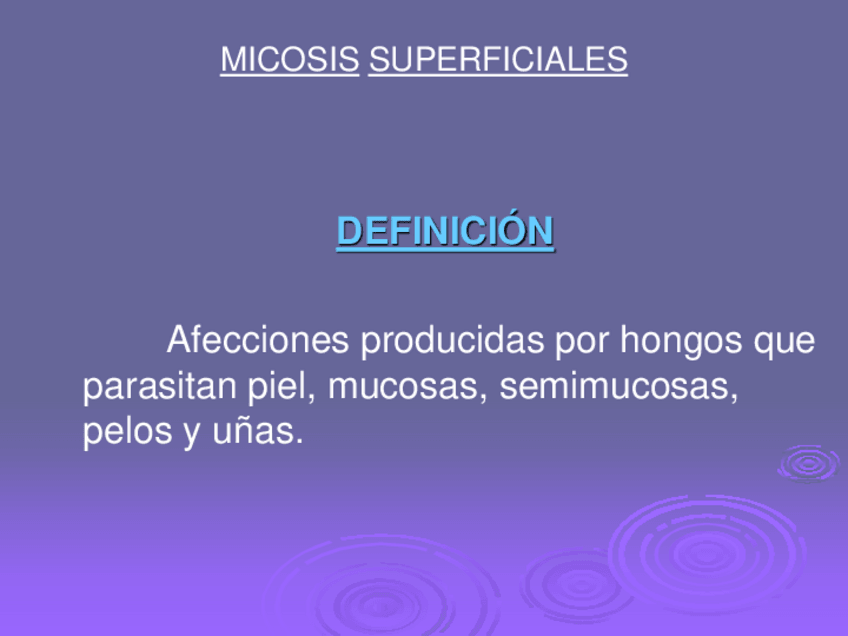 MICOSIS SUPERFICIALES

DEFINICIÓN

Afecciones producidas por hongos que parasitan piel, mucosas, semimucosas, pelos y uñas.